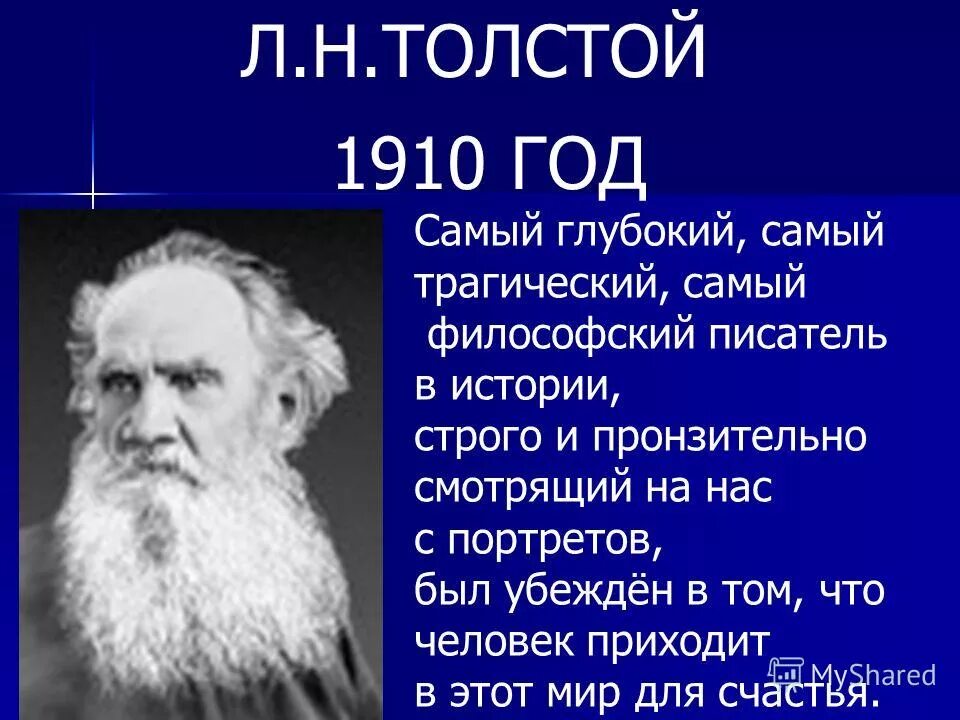 Л.Н.ТОЛСТОЙ

1910 ГОД

Самый глубокий, самый трагический, самый философский писатель в истории, строго и пронзительно смотрящий на нас с портретов, был убеждён в том, что человек приходит в этот мир для счастья.

MyShared